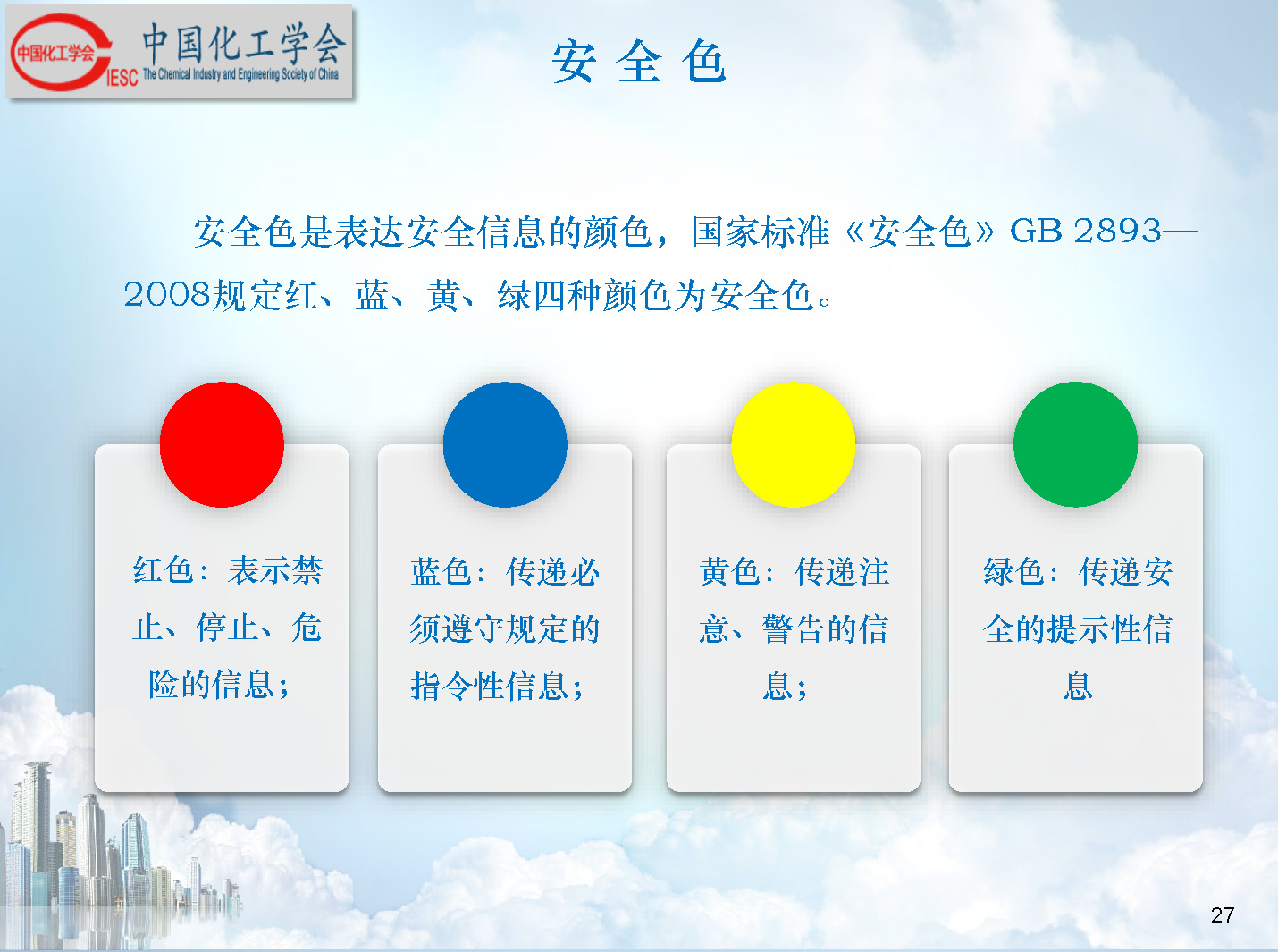 中国化工学会
CIESC
中国化工学会 The Chemical Industry and Engineering Society of China

安 全 色

安全色是表达安全信息的颜色，国家标准《安全色》GB 2893—2008规定红、蓝、黄、绿四种颜色为安全色。

红色：表示禁止、停止、危险的信息；

蓝色：传递必须遵守规定的指令性信息；

黄色：传递注意、警告的信息；

绿色：传递安全的提示性信息

27